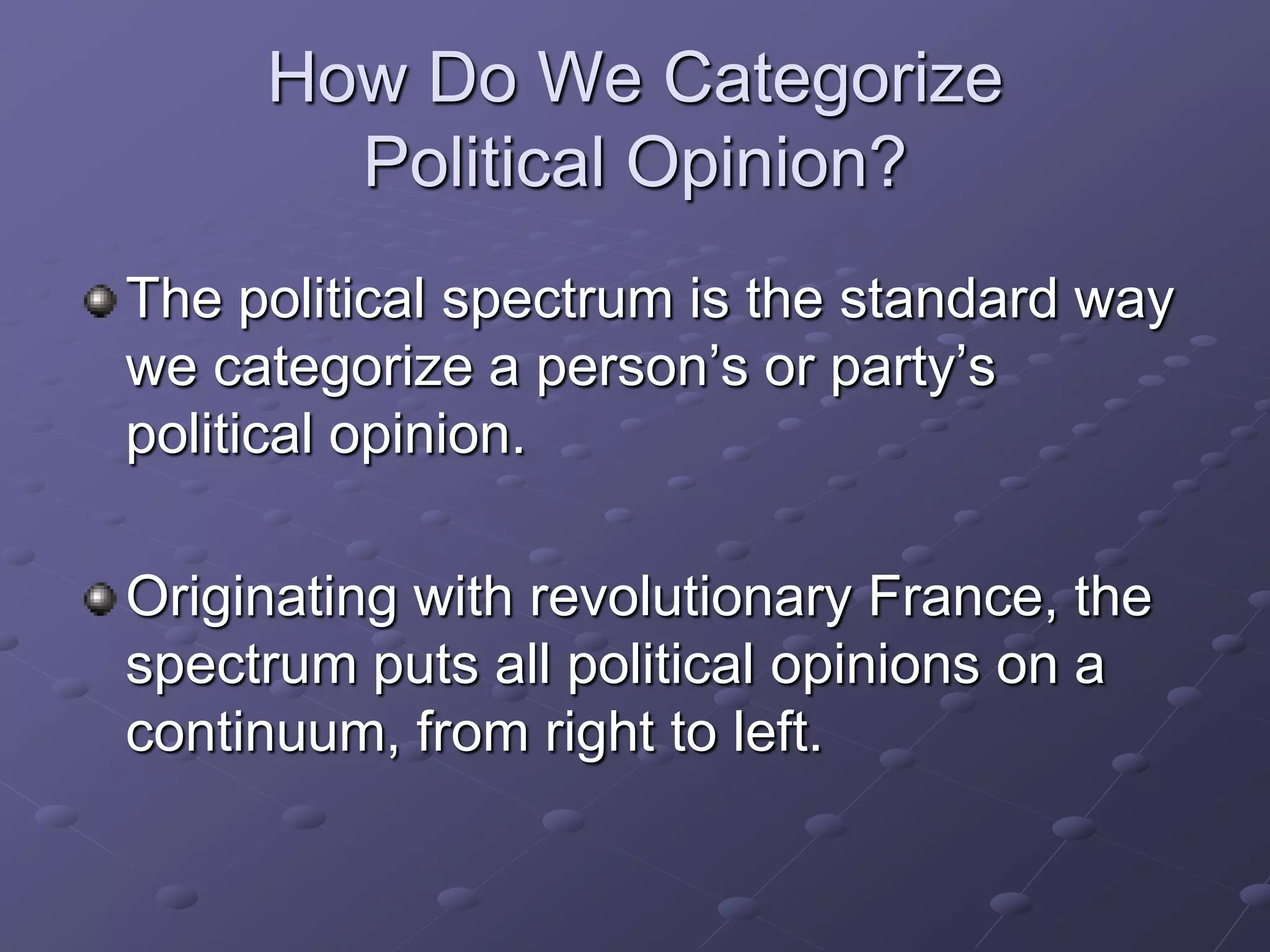 How Do We Categorize Political Opinion?

The political spectrum is the standard way we categorize a person’s or party’s political opinion.

Originating with revolutionary France, the spectrum puts all political opinions on a continuum, from right to left.